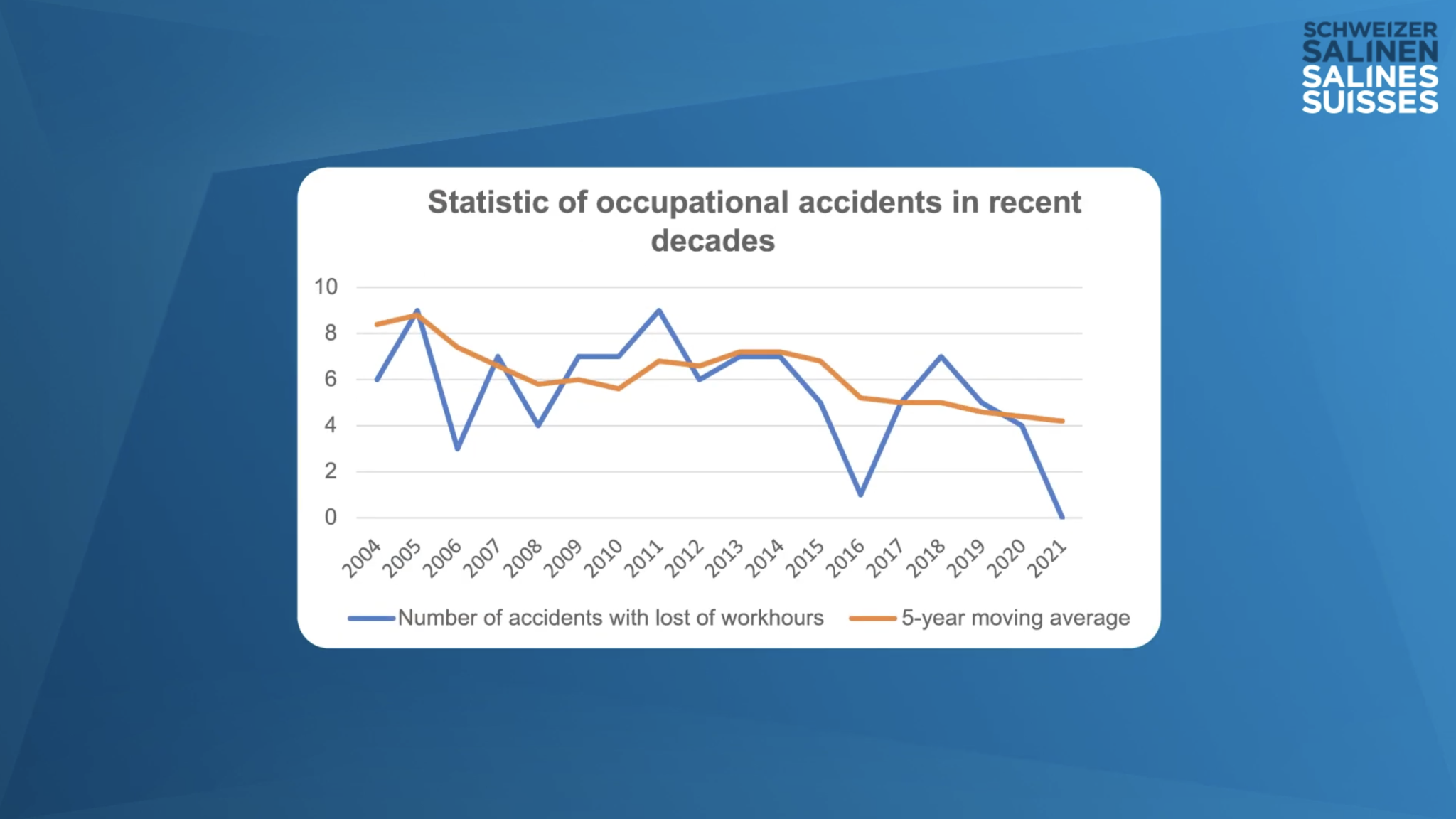 SCHWEIZER SALINEN SALINES SUISSES

Statistic of occupational accidents in recent decades

10
8
6
4
2
0

2004 2005 2006 2007 2008 2009 2010 2011 2012 2013 2014 2015 2016 2017 2018 2019 2020 2021

Number of accidents with lost of workhours 5-year moving average